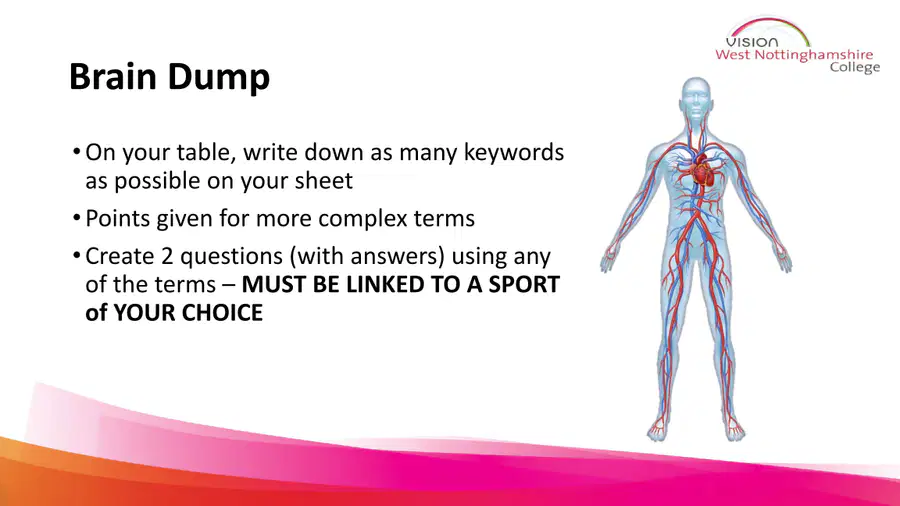 VISION
West Nottinghamshire
College

Brain Dump

• On your table, write down as many keywords as possible on your sheet

• Points given for more complex terms

• Create 2 questions (with answers) using any of the terms – MUST BE LINKED TO A SPORT of YOUR CHOICE